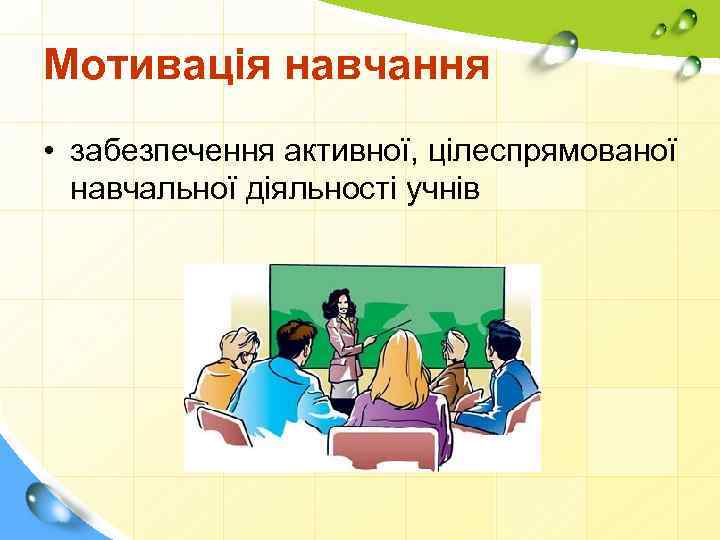 Мотивація навчання

• забезпечення активної, цілеспрямованої навчальної діяльності учнів